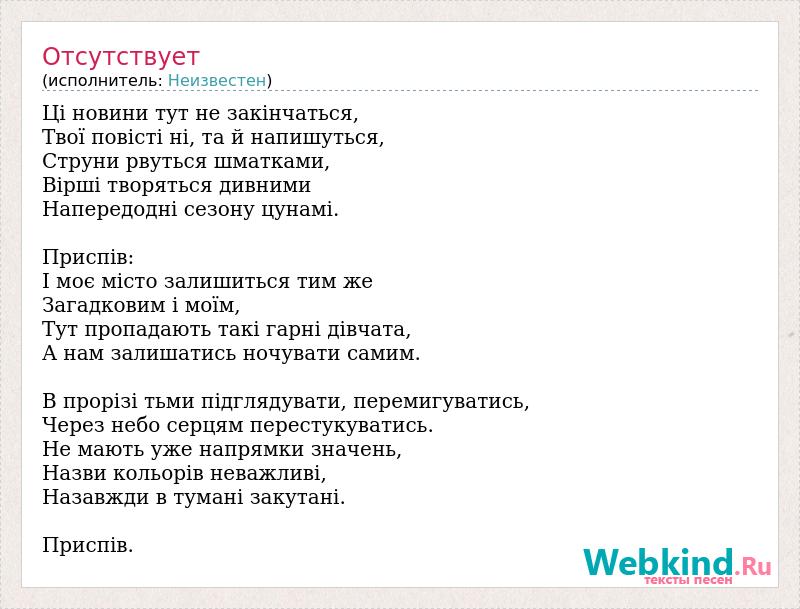 Отсутствует
(исполнитель: Неизвестен)

Ці новини тут не закінчаться,
Твої повісті ні, та й напишуться,
Струни рвуться шматками,
Вірші творяться дивними
Напередодні сезону цунамі.

Приспів:
І моє місто залишиться тим же
Загадковим і моїм,
Тут пропадають такі гарні дівчата,
А нам залишатись ночувати самим.

В прорізі тьми підглядувати, перемигуватись,
Через небо серцям перестукуватись.
Не мають уже напрямки значень,
Назви кольорів неважливі,
Назавжди в тумані закутані.

Приспів.

Webkind.Ru
тексты песен